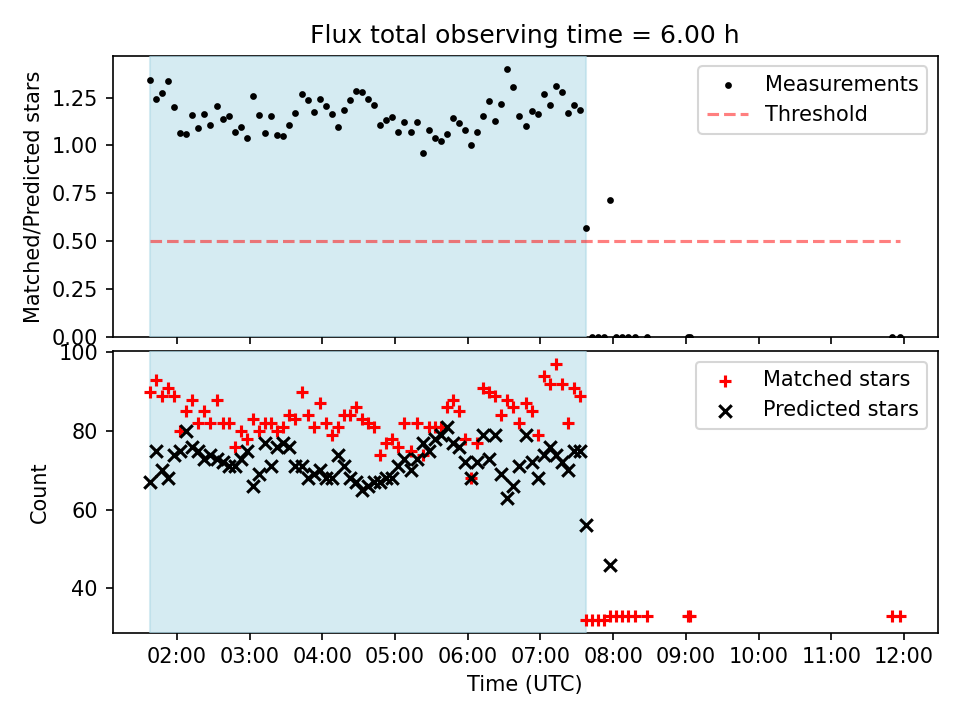 Flux total observing time = 6.00 h

Matched/Predicted stars

1.25
1.00
0.75
0.50
0.25
0.00

Measurements
Threshold

Count

100
80
60
40

Matched stars
Predicted stars

02:00 03:00 04:00 05:00 06:00 07:00 08:00 09:00 10:00 11:00 12:00

Time (UTC)